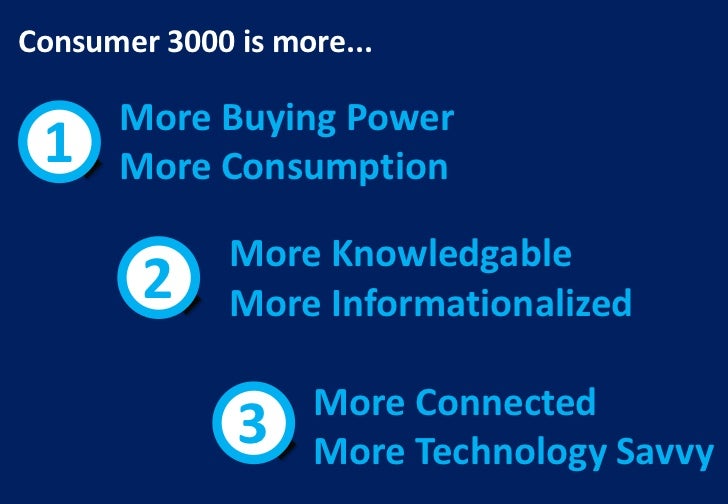 Consumer 3000 is more...

1 More Buying Power
More Consumption

2 More Knowledgable
More Informationalized

3 More Connected
More Technology Savvy